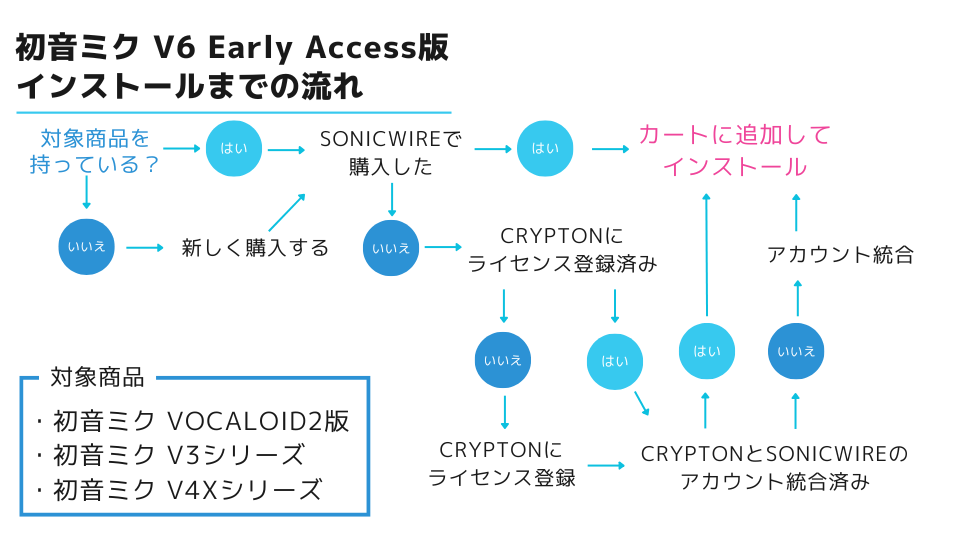 初音ミク V6 Early Access版
インストールまでの流れ

対象商品を持っている？

はい

SONICWIREで購入した

はい

カートに追加してインストール

いいえ

新しく購入する

いいえ

CRYPTONにライセンス登録済み

アカウント統合

いいえ

はい

はい

いいえ

CRYPTONにライセンス登録

CRYPTONとSONICWIREのアカウント統合済み

対象商品
・初音ミク VOCALOID2版
・初音ミク V3シリーズ
・初音ミク V4Xシリーズ